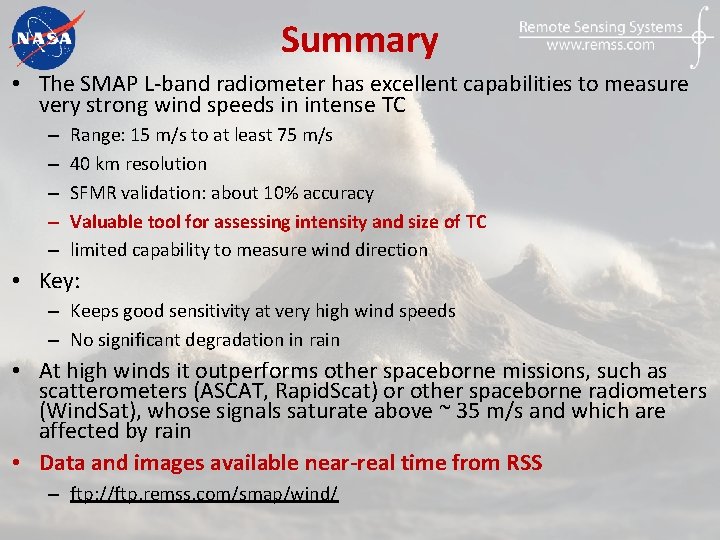 NASA

Summary

Remote Sensing Systems
www.remss.com

• The SMAP L-band radiometer has excellent capabilities to measure very strong wind speeds in intense TC
– Range: 15 m/s to at least 75 m/s
– 40 km resolution
– SFMR validation: about 10% accuracy
– Valuable tool for assessing intensity and size of TC
– limited capability to measure wind direction

• Key:
– Keeps good sensitivity at very high wind speeds
– No significant degradation in rain

• At high winds it outperforms other spaceborne missions, such as scatterometers (ASCAT, RapidScat) or other spaceborne radiometers (WindSat), whose signals saturate above ~ 35 m/s and which are affected by rain

• Data and images available near-real time from RSS
– ftp://ftp.remss.com/smap/wind/